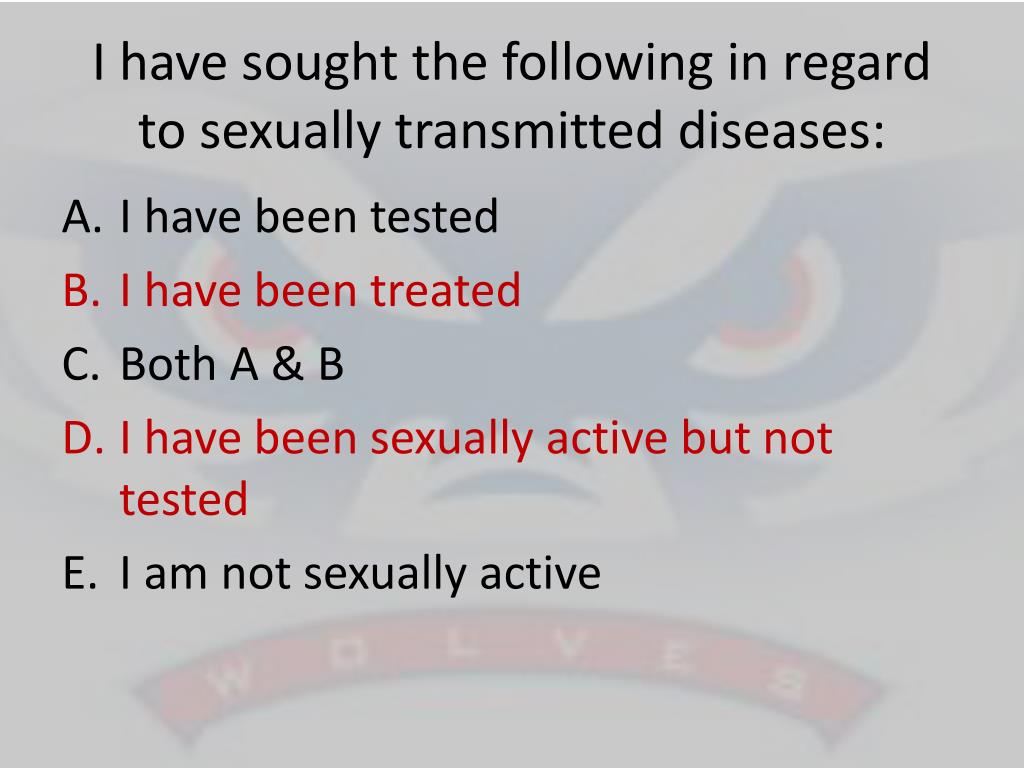 I have sought the following in regard to sexually transmitted diseases:

A. I have been tested
B. I have been treated
C. Both A & B
D. I have been sexually active but not tested
E. I am not sexually active

WOLVES